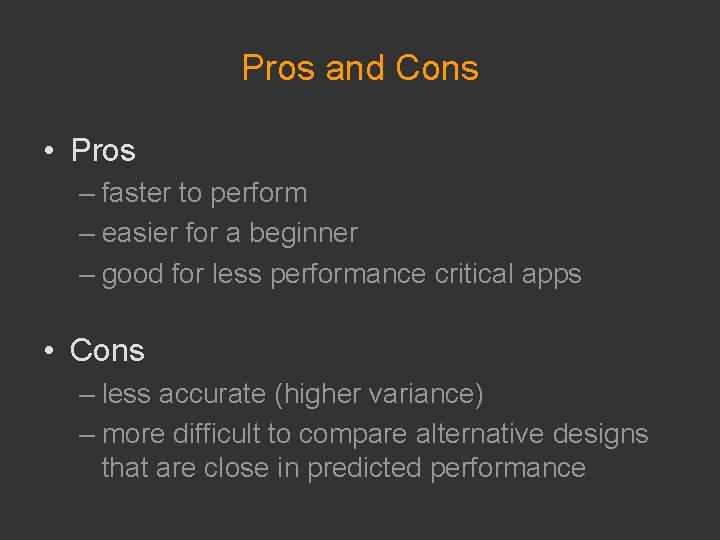 Pros and Cons

• Pros
– faster to perform
– easier for a beginner
– good for less performance critical apps

• Cons
– less accurate (higher variance)
– more difficult to compare alternative designs that are close in predicted performance